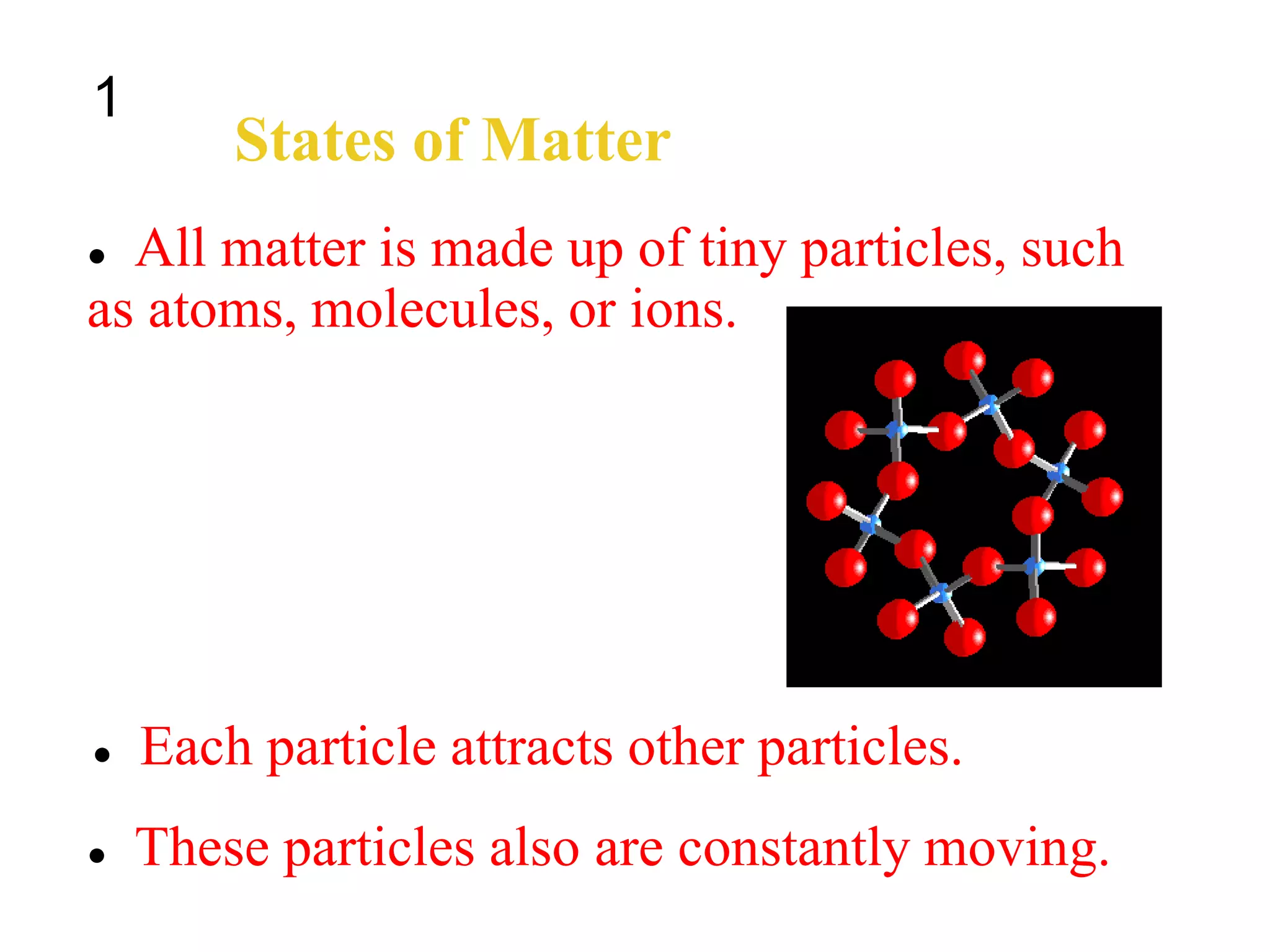 1

States of Matter

• All matter is made up of tiny particles, such as atoms, molecules, or ions.

• Each particle attracts other particles.

• These particles also are constantly moving.